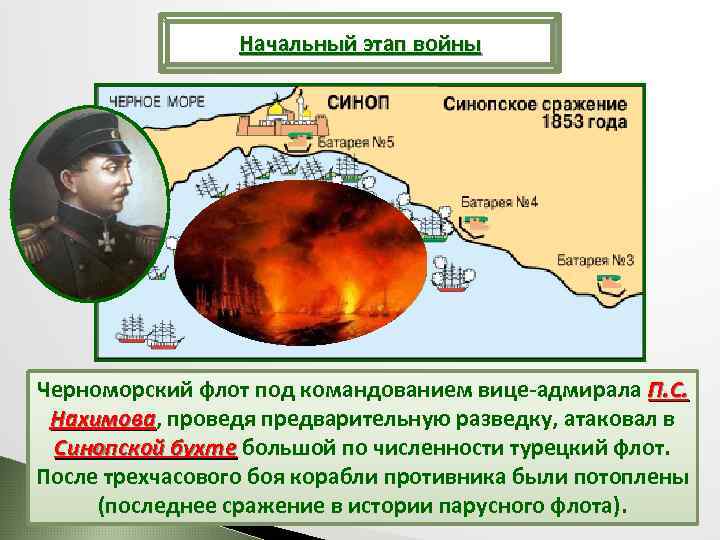 Начальный этап войны

ЧЕРНОЕ МОРЕ

СИНОП

Синопское сражение 1853 года

Батарея №5

Батарея №4

Батарея №3

Черноморский флот под командованием вице-адмирала П.С. Нахимова, проведя предварительную разведку, атаковал в Синопской бухте большой по численности турецкий флот. После трехчасового боя корабли противника были потоплены (последнее сражение в истории парусного флота).